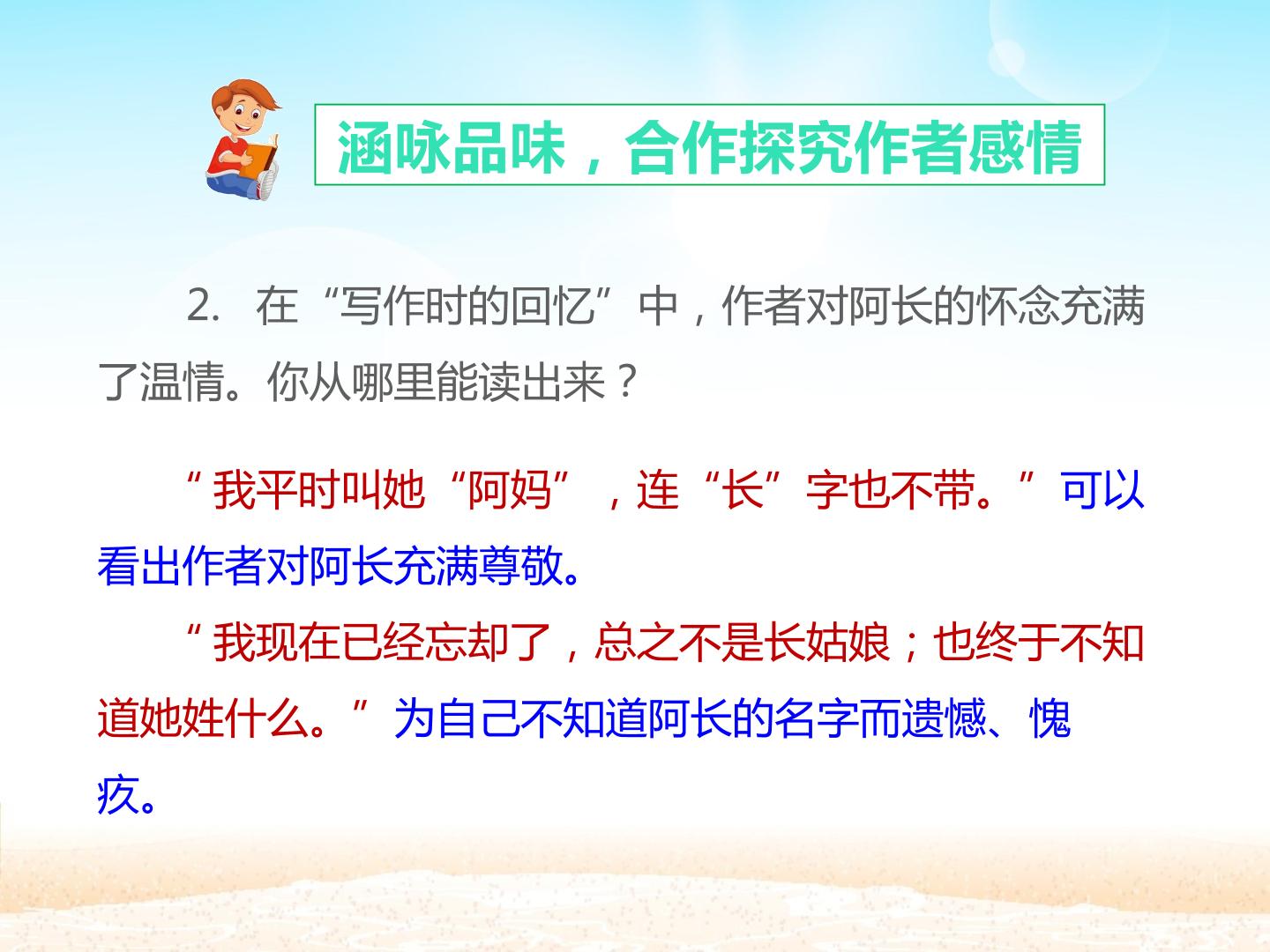 涵咏品味，合作探究作者感情

2. 在“写作时的回忆”中，作者对阿长的怀念充满了温情。你从哪里能读出来？

“我平时叫她“阿妈”，连“长”字也不带。”可以看出作者对阿长充满尊敬。

“我现在已经忘却了，总之不是长姑娘；也终于不知道她姓什么。”为自己不知道阿长的名字而遗憾、愧疚。